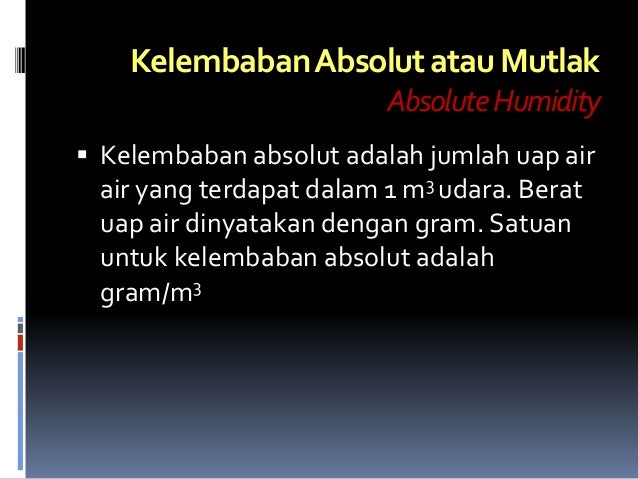 Kelembaban Absolut atau Mutlak
Absolute Humidity

▪ Kelembaban absolut adalah jumlah uap air air yang terdapat dalam 1 $m^3$ udara. Berat uap air dinyatakan dengan gram. Satuan untuk kelembaban absolut adalah gram/$m^3$